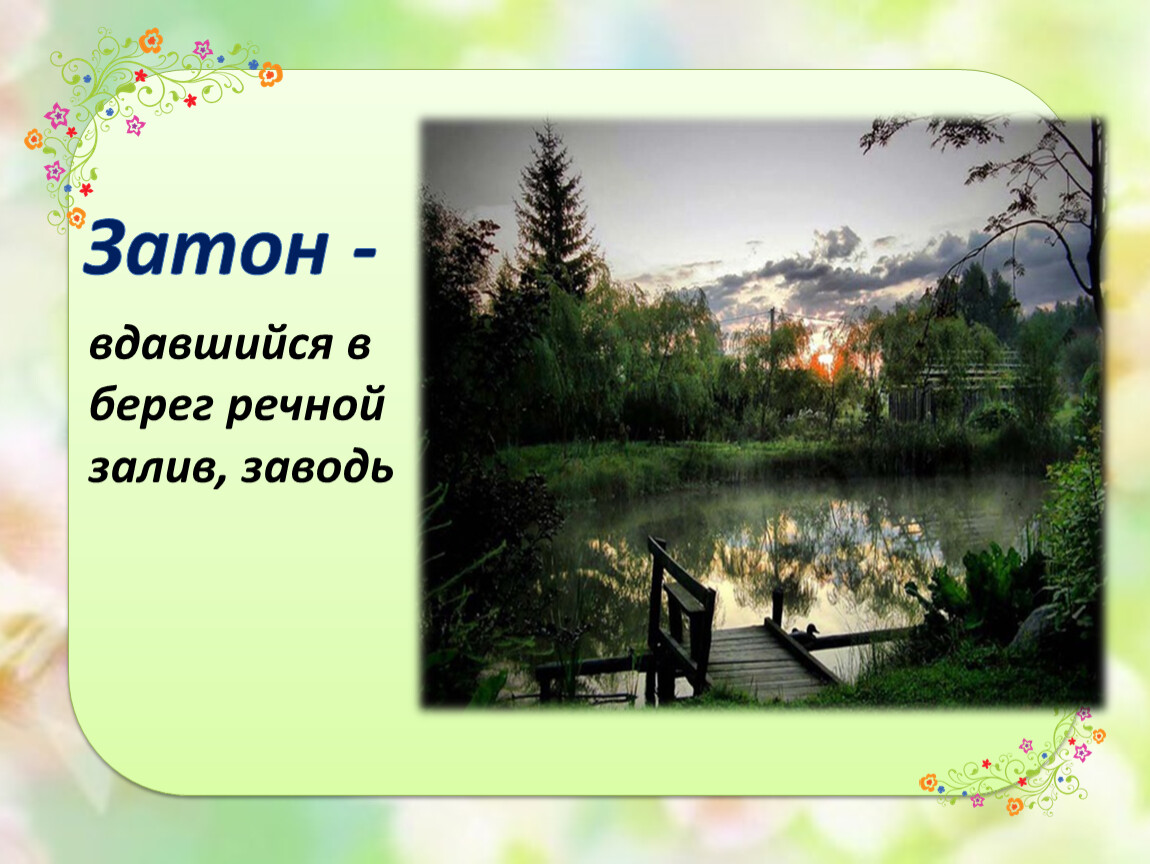 Затон -

вдавшийся в берег речной залив, заводь